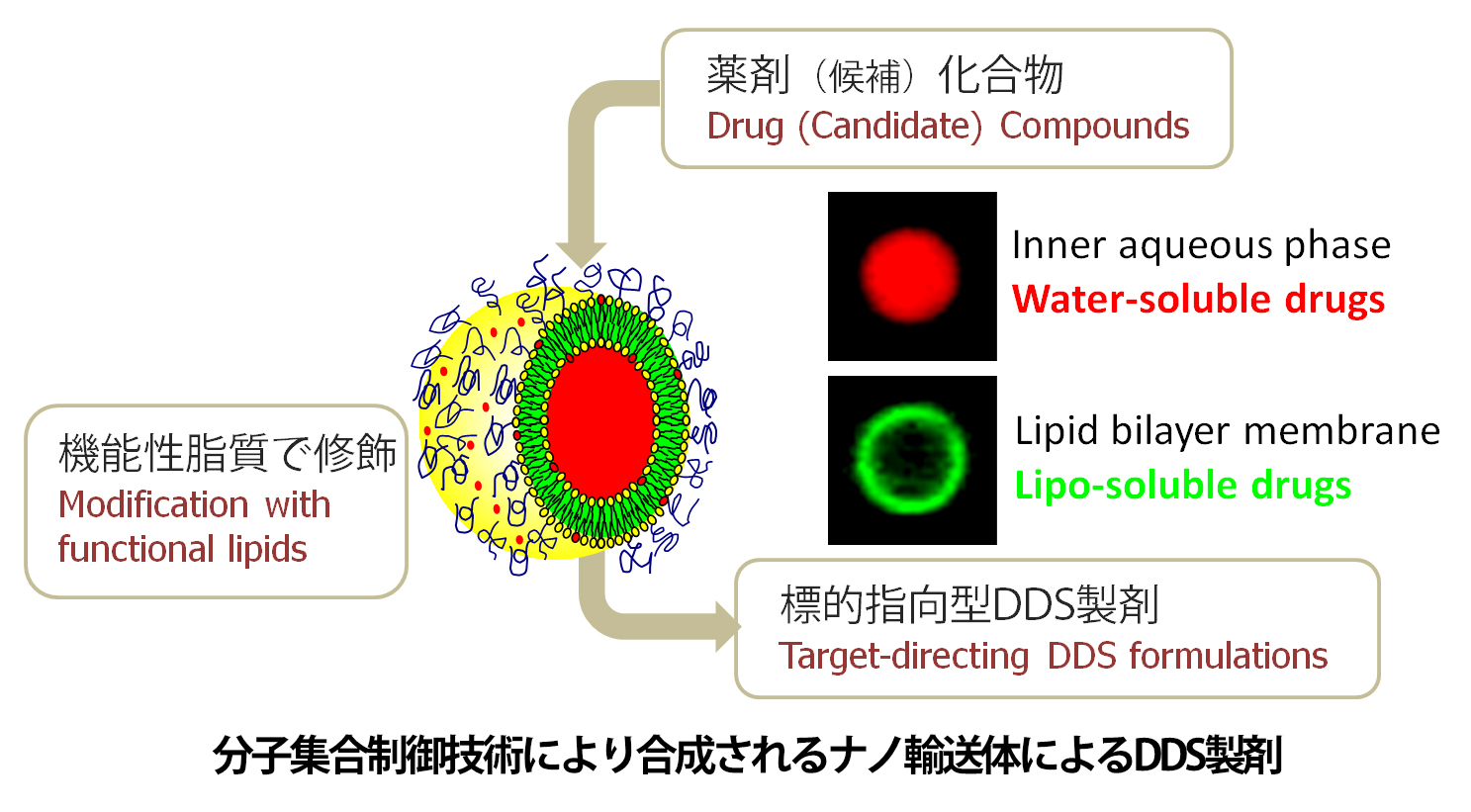 薬剤（候補）化合物
Drug (Candidate) Compounds

Inner aqueous phase
Water-soluble drugs

Lipid bilayer membrane
Lipo-soluble drugs

機能性脂質で修飾
Modification with functional lipids

標的指向型DDS製剤
Target-directing DDS formulations

分子集合制御技術により合成されるナノ輸送体によるDDS製剤